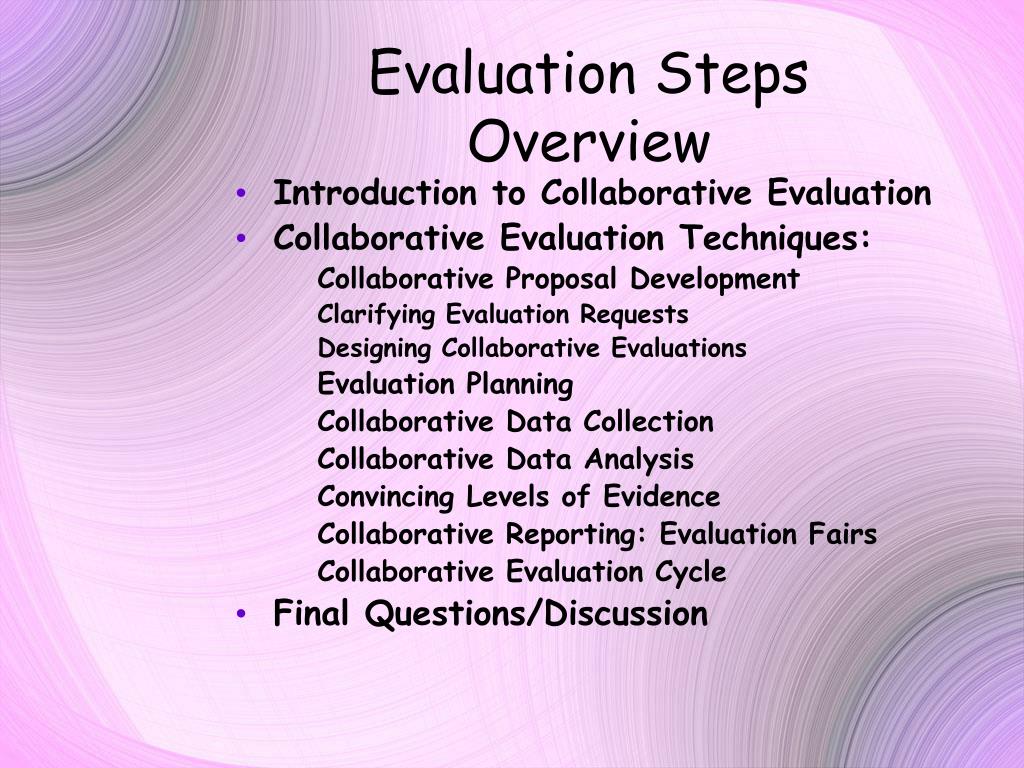 Evaluation Steps Overview

• Introduction to Collaborative Evaluation
• Collaborative Evaluation Techniques:
Collaborative Proposal Development
Clarifying Evaluation Requests
Designing Collaborative Evaluations
Evaluation Planning
Collaborative Data Collection
Collaborative Data Analysis
Convincing Levels of Evidence
Collaborative Reporting: Evaluation Fairs
Collaborative Evaluation Cycle
• Final Questions/Discussion